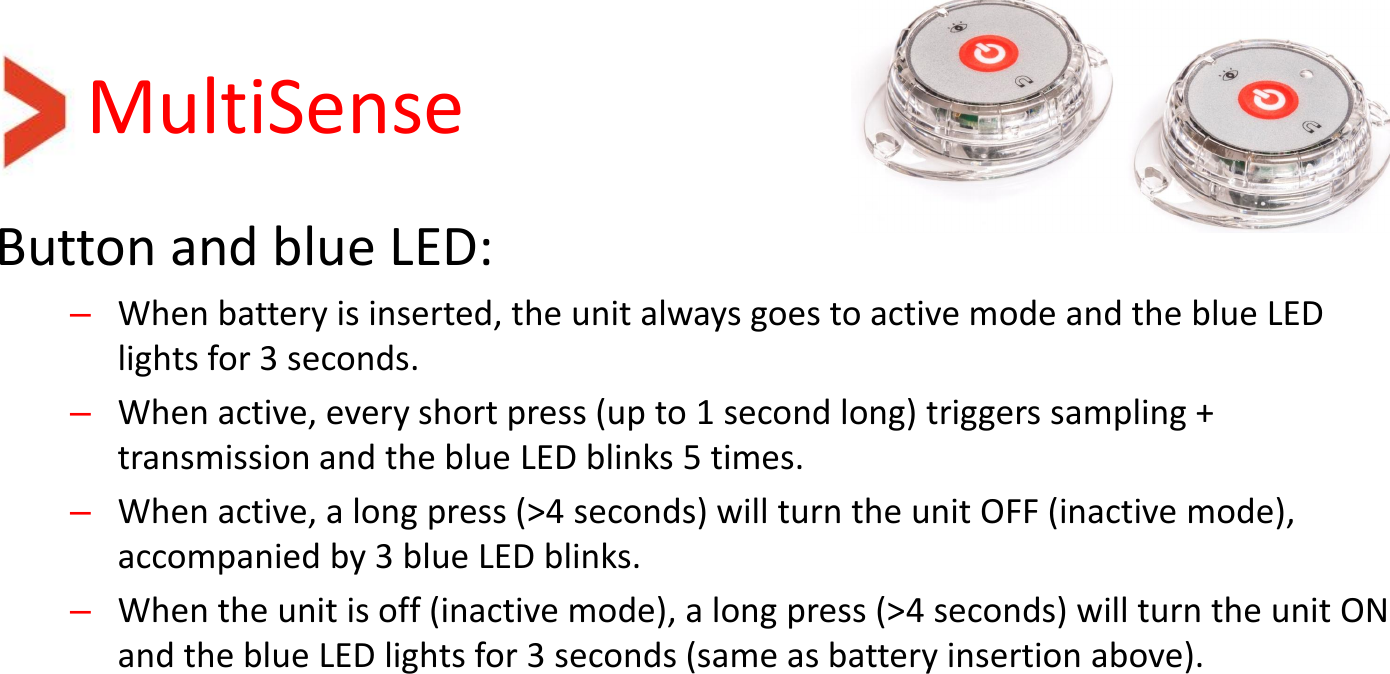 MultiSense

Button and blue LED:

– When battery is inserted, the unit always goes to active mode and the blue LED lights for 3 seconds.

– When active, every short press (up to 1 second long) triggers sampling + transmission and the blue LED blinks 5 times.

– When active, a long press (>4 seconds) will turn the unit OFF (inactive mode), accompanied by 3 blue LED blinks.

– When the unit is off (inactive mode), a long press (>4 seconds) will turn the unit ON and the blue LED lights for 3 seconds (same as battery insertion above).